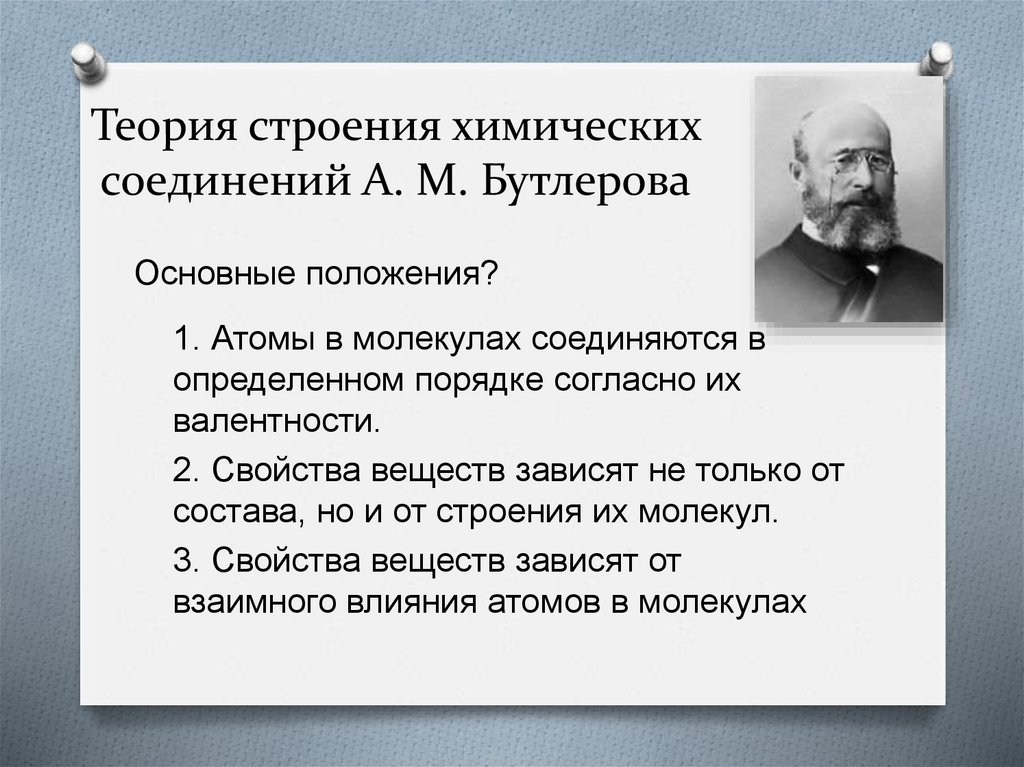 Теория строения химических соединений А. М. Бутлерова

Основные положения?

1. Атомы в молекулах соединяются в определенном порядке согласно их валентности.

2. Свойства веществ зависят не только от состава, но и от строения их молекул.

3. Свойства веществ зависят от взаимного влияния атомов в молекулах